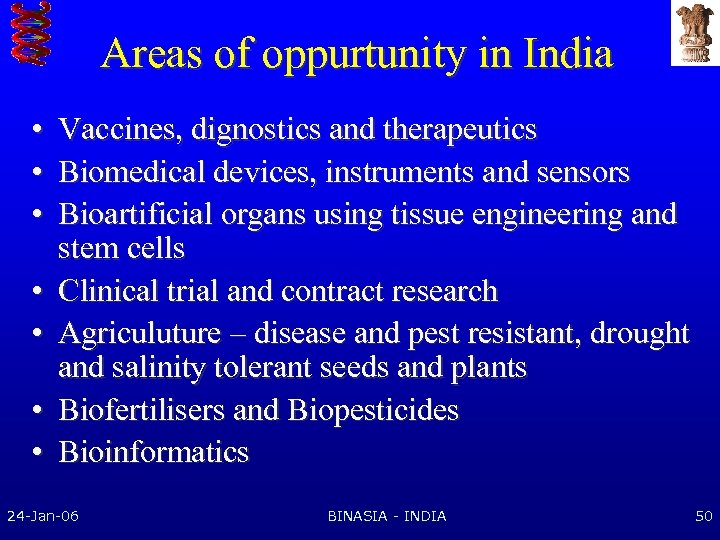 Areas of oppurtunity in India

• Vaccines, dignostics and therapeutics
• Biomedical devices, instruments and sensors
• Bioartificial organs using tissue engineering and stem cells
• Clinical trial and contract research
• Agriculuture – disease and pest resistant, drought and salinity tolerant seeds and plants
• Biofertilisers and Biopesticides
• Bioinformatics

24-Jan-06 BINASIA - INDIA 50